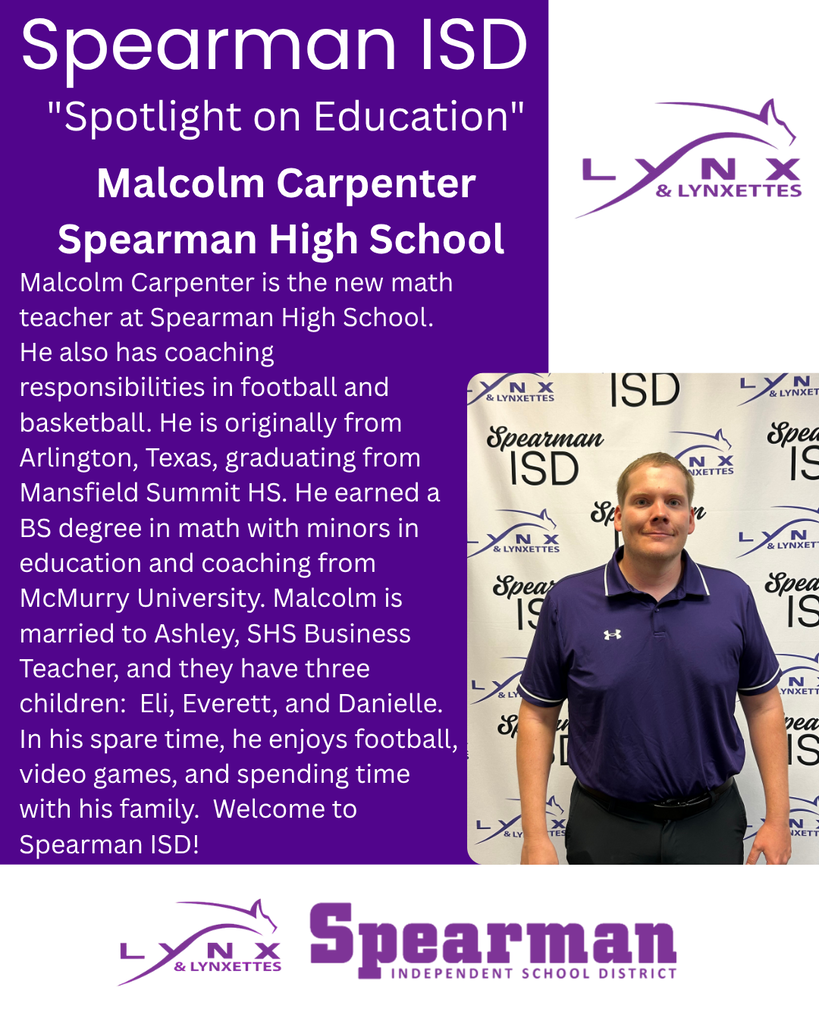 Spearman ISD
"Spotlight on Education"
Malcolm Carpenter
Spearman High School

Malcolm Carpenter is the new math teacher at Spearman High School. He also has coaching responsibilities in football and basketball. He is originally from Arlington, Texas, graduating from Mansfield Summit HS. He earned a BS degree in math with minors in education and coaching from McMurry University. Malcolm is married to Ashley, SHS Business Teacher, and they have three children: Eli, Everett, and Danielle. In his spare time, he enjoys football, video games, and spending time with his family. Welcome to Spearman ISD!

LYNX & LYNXETTES

LYNX & LYNXETTES ISD Spearman ISD

LYNX & LYNXETTES
Spearman
INDEPENDENT SCHOOL DISTRICT